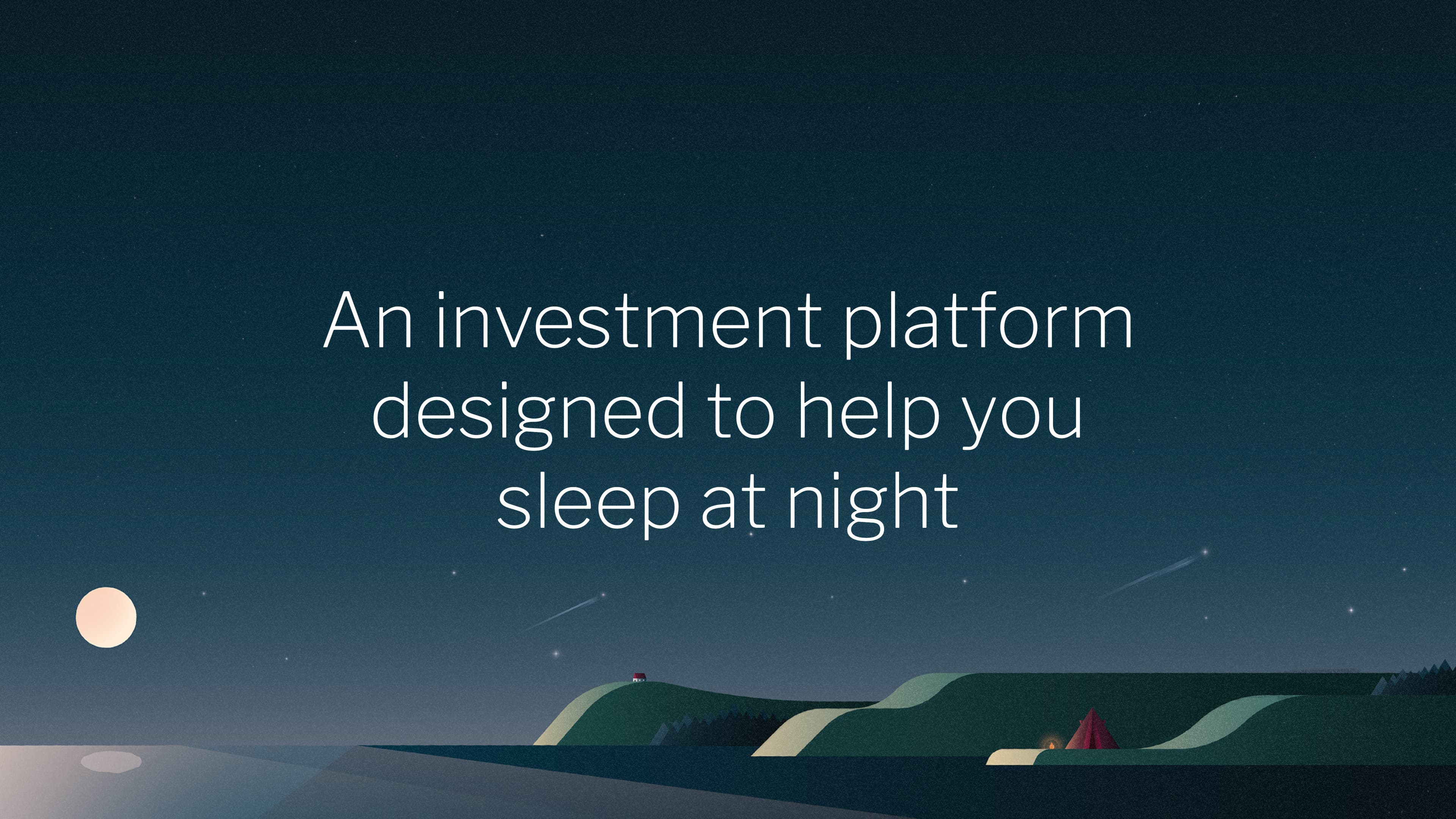 An investment platform designed to help you sleep at night